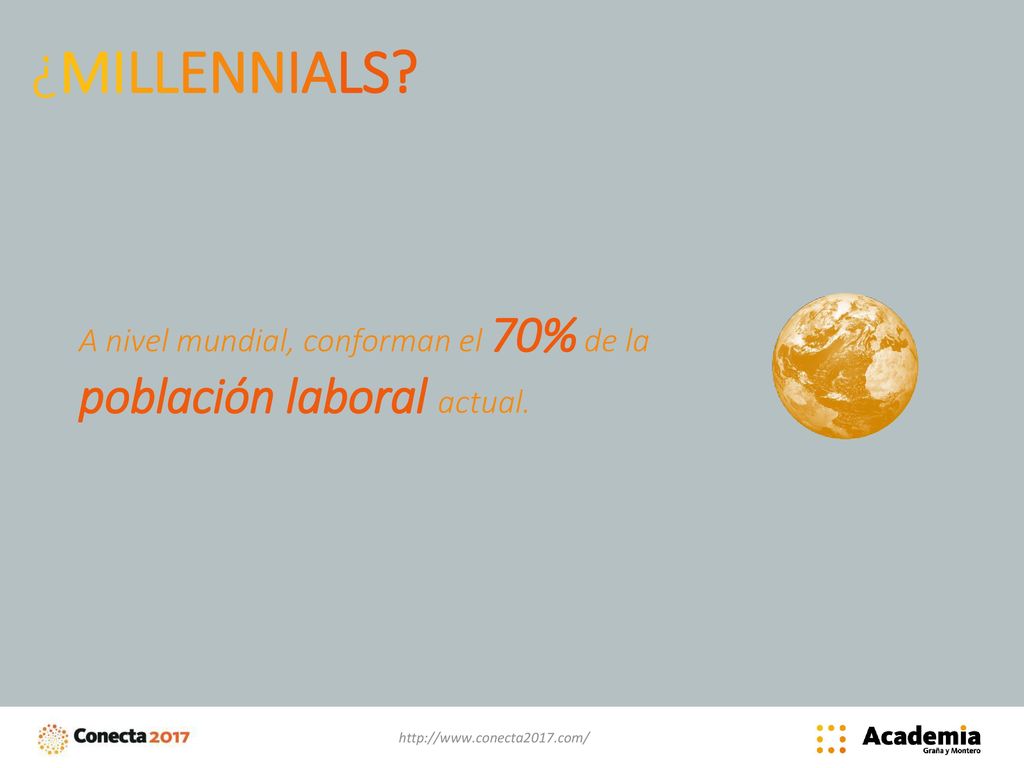 ¿MILLENNIALS?

A nivel mundial, conforman el 70% de la población laboral actual.

Conecta 2017

http://www.conecta2017.com/

Academia
Graña y Montero